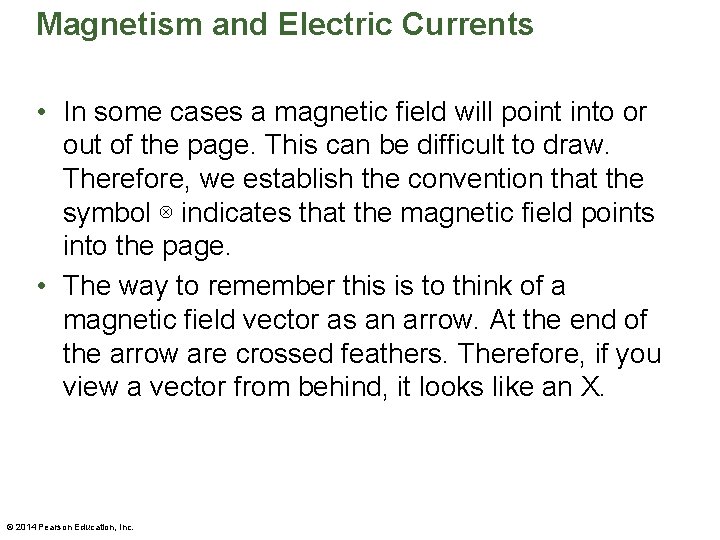 Magnetism and Electric Currents

• In some cases a magnetic field will point into or out of the page. This can be difficult to draw. Therefore, we establish the convention that the symbol $\otimes$ indicates that the magnetic field points into the page.

• The way to remember this is to think of a magnetic field vector as an arrow. At the end of the arrow are crossed feathers. Therefore, if you view a vector from behind, it looks like an X.

© 2014 Pearson Education, Inc.